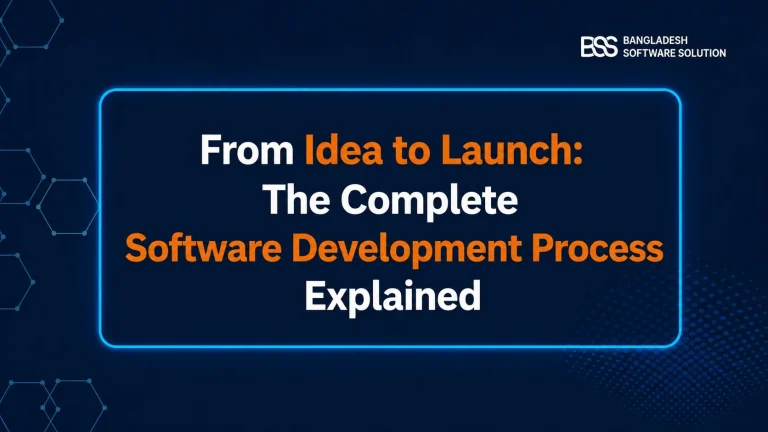 BSS BANGLADESH SOFTWARE SOLUTION

From Idea to Launch: The Complete Software Development Process Explained